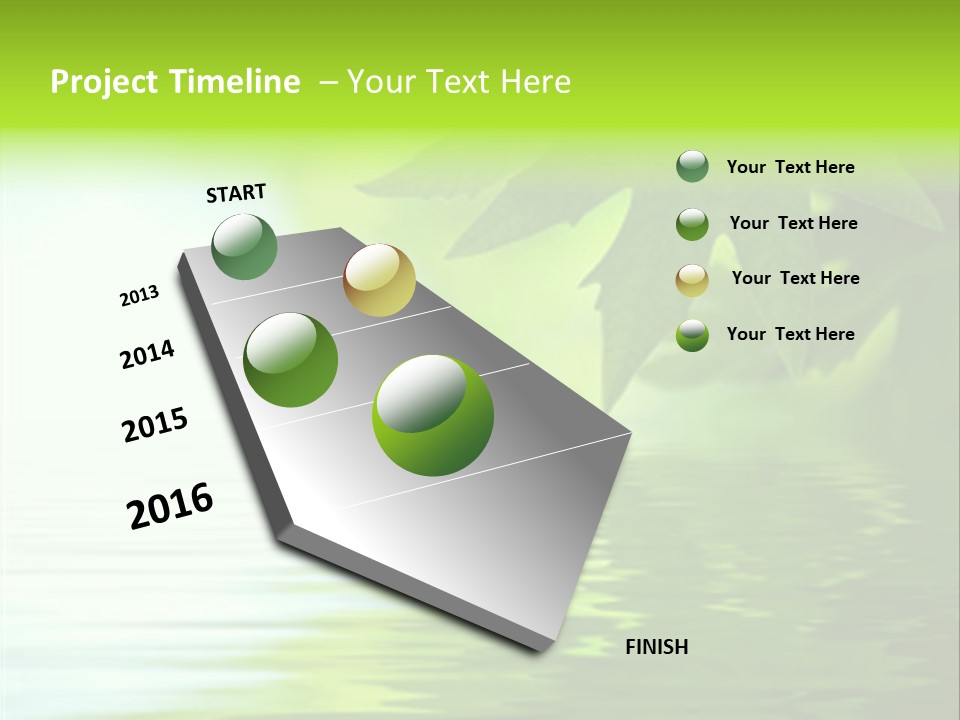 Project Timeline – Your Text Here

START

2013

2014

2015

2016

FINISH

Your Text Here

Your Text Here

Your Text Here

Your Text Here